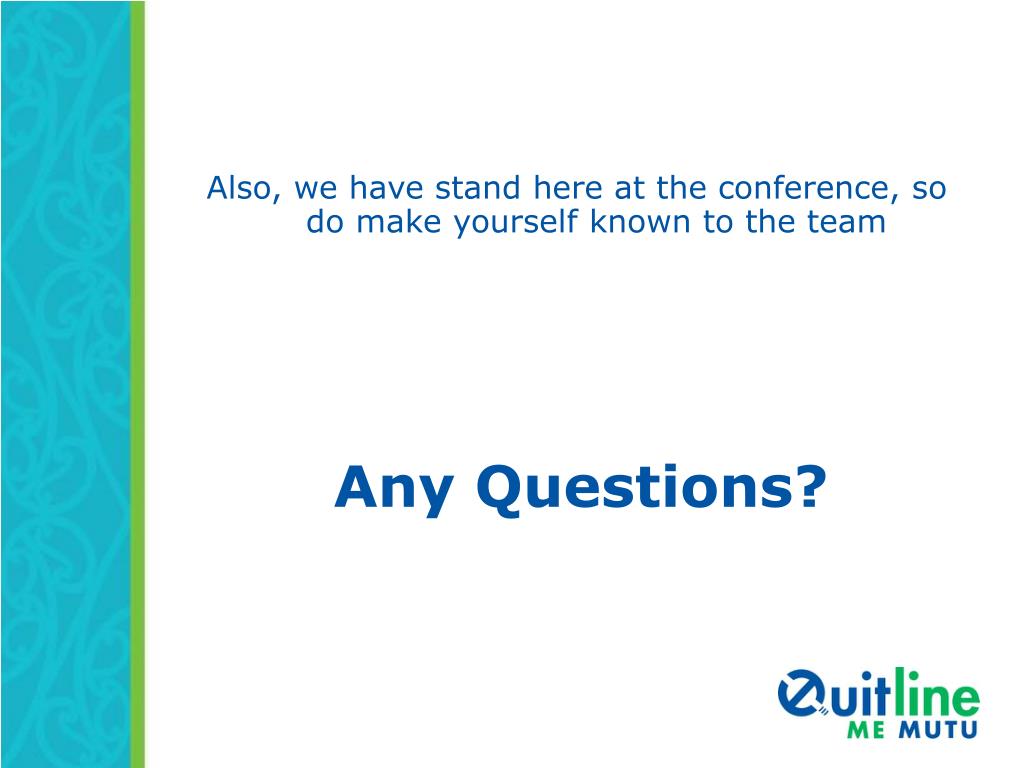 Also, we have stand here at the conference, so do make yourself known to the team

Any Questions?

Quitline
ME MUTU